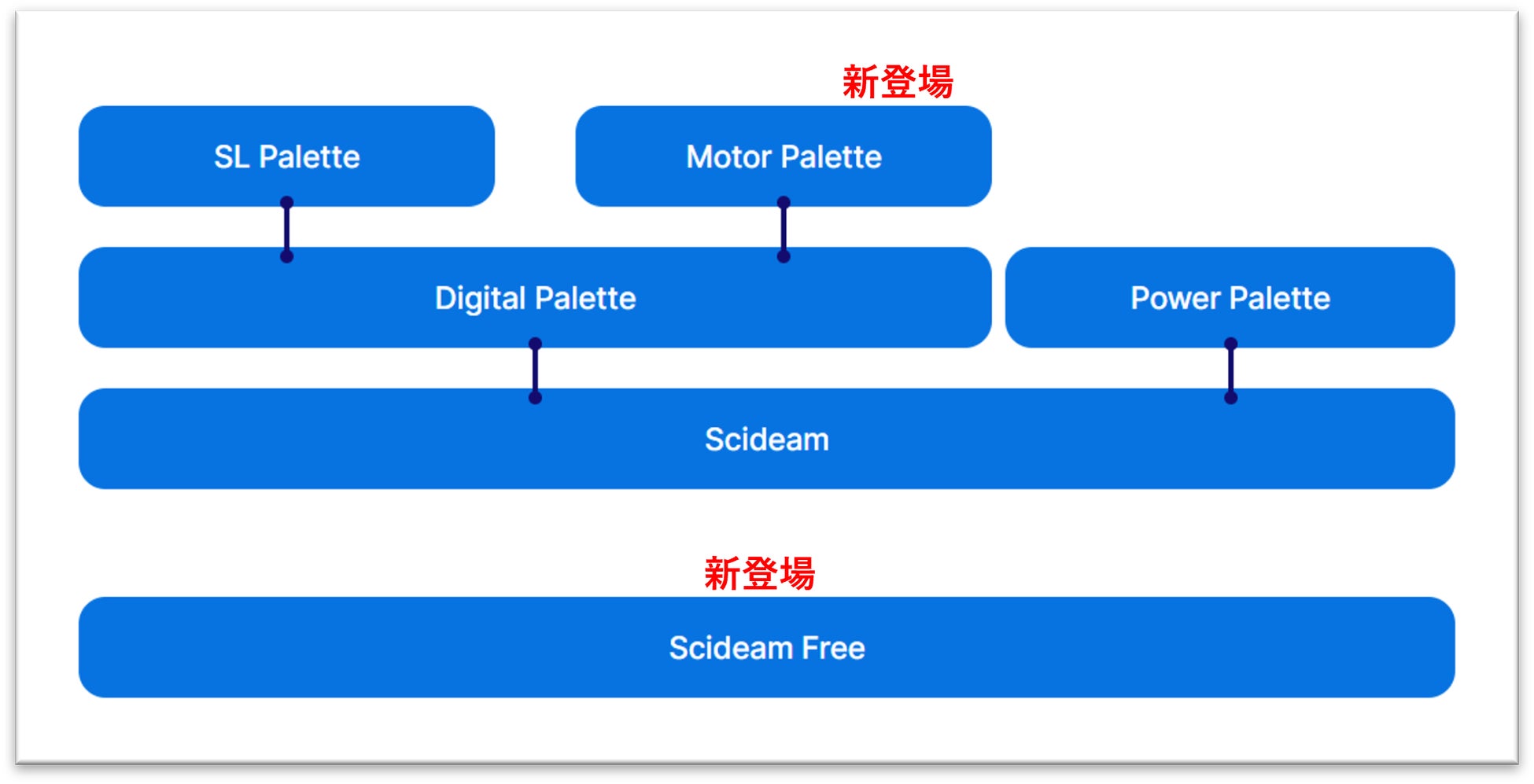 新登場

SL Palette

Motor Palette

Digital Palette

Power Palette

Scideam

新登場

Scideam Free